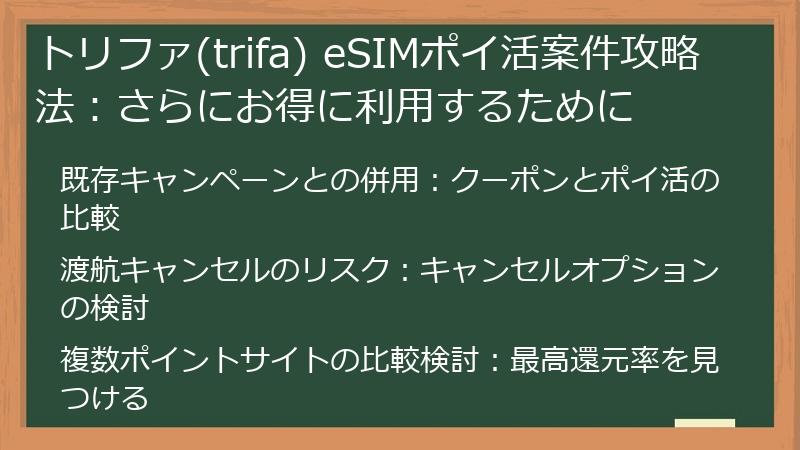 トリファ(trifa) eSIMポイ活案件攻略法：さらにお得に利用するために

既存キャンペーンとの併用：クーポンとポイ活の比較

渡航キャンセルのリスク：キャンセルオプションの検討

複数ポイントサイトの比較検討：最高還元率を見つける